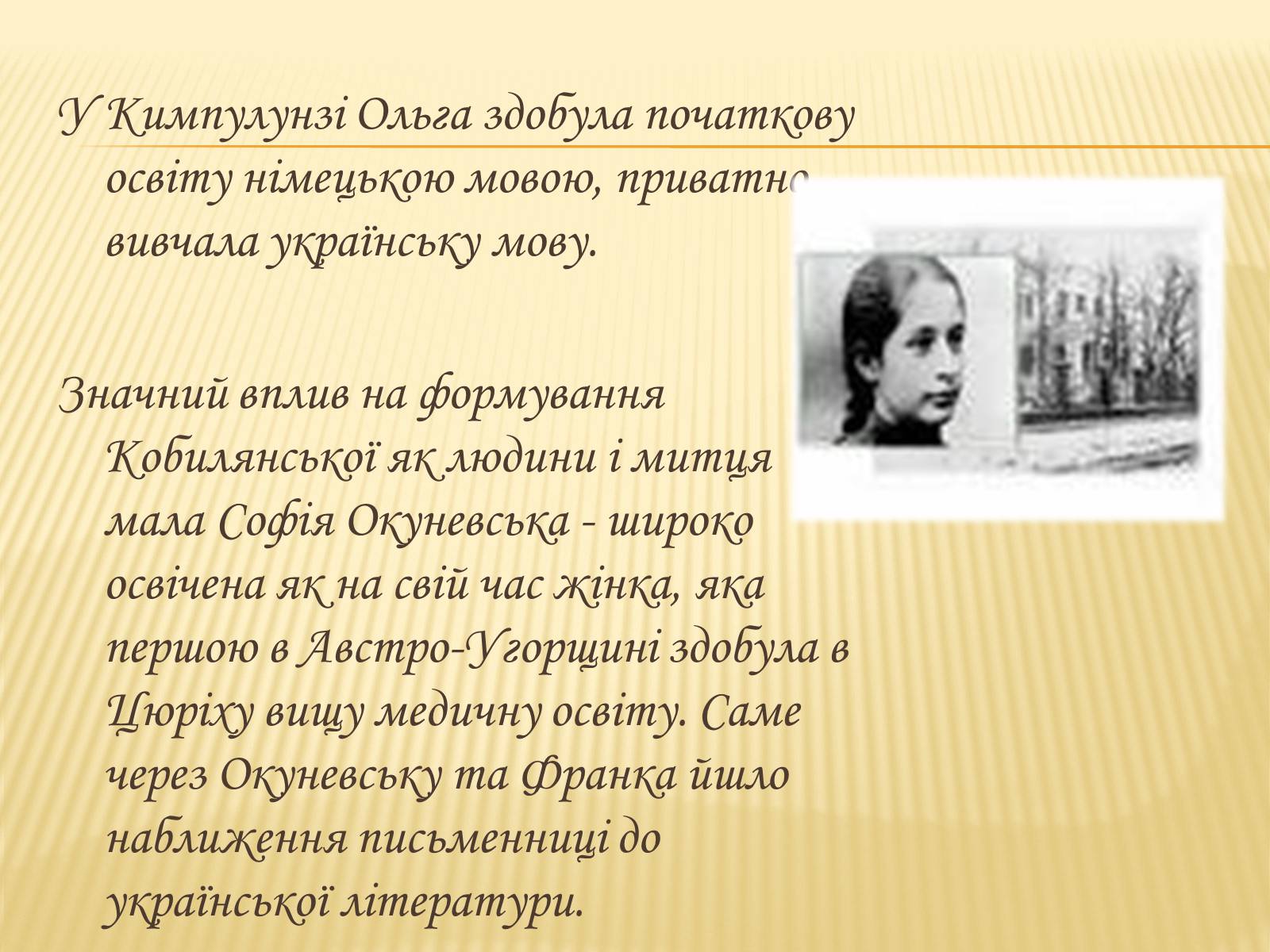 У Кимпулунзі Ольга здобула початкову освіту німецькою мовою, приватно вивчала українську мову.

Значний вплив на формування Кобилянської як людини і митця мала Софія Окуневська - широко освічена як на свій час жінка, яка першою в Австро-Угорщині здобула в Цюріху вищу медичну освіту. Саме через Окуневську та Франка йшло наближення письменниці до української літератури.